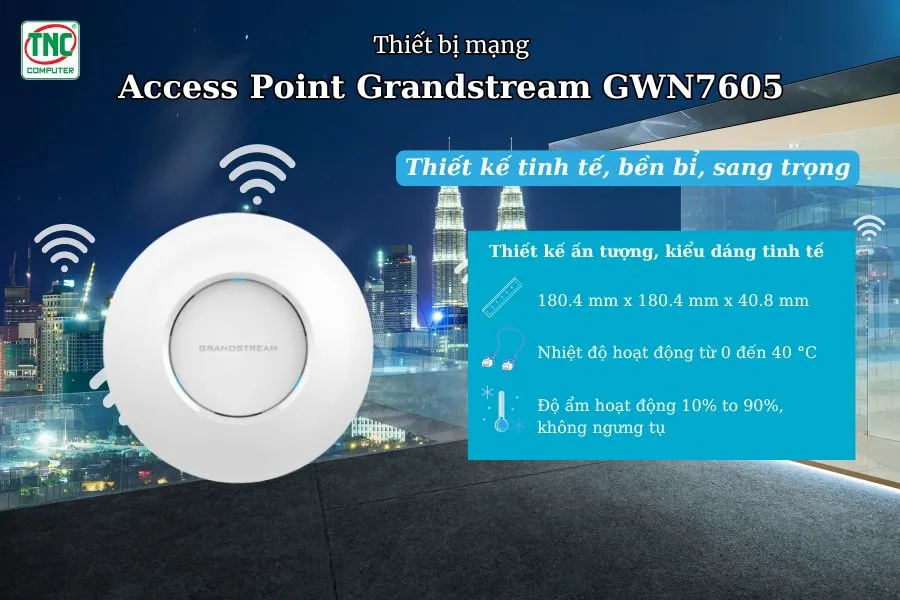 TNC COMPUTER

Thiết bị mạng
Access Point Grandstream GWN7605

Thiết kế tinh tế, bền bỉ, sang trọng

GRANDSTREAM

Thiết kế ấn tượng, kiểu dáng tinh tế

180.4 mm x 180.4 mm x 40.8 mm

Nhiệt độ hoạt động từ 0 đến 40 °C

Độ ẩm hoạt động 10% to 90%, không ngưng tụ